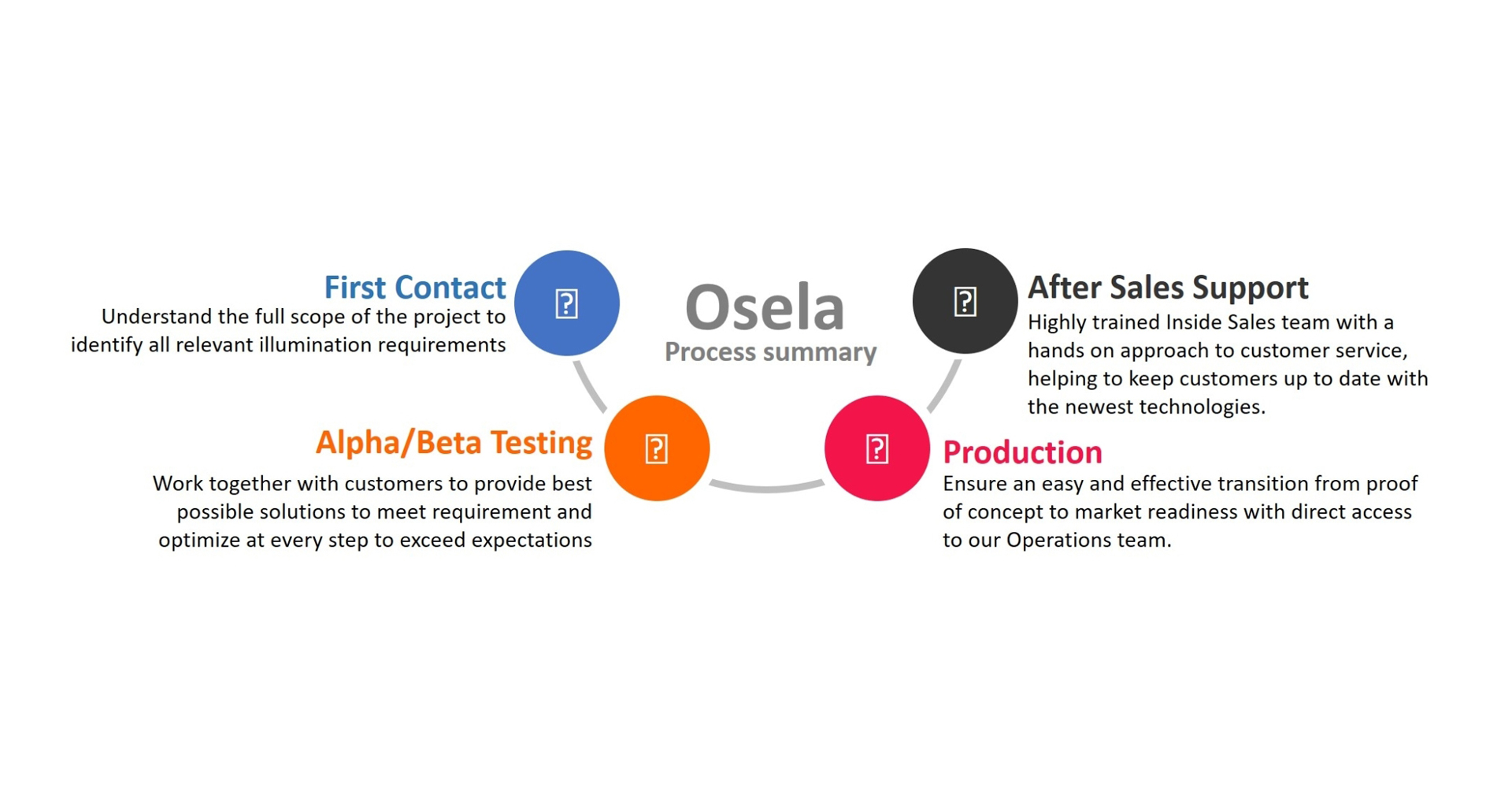 Osela
Process summary

First Contact
Understand the full scope of the project to identify all relevant illumination requirements

Alpha/Beta Testing
Work together with customers to provide best possible solutions to meet requirement and optimize at every step to exceed expectations

Production
Ensure an easy and effective transition from proof of concept to market readiness with direct access to our Operations team.

After Sales Support
Highly trained Inside Sales team with a hands on approach to customer service, helping to keep customers up to date with the newest technologies.